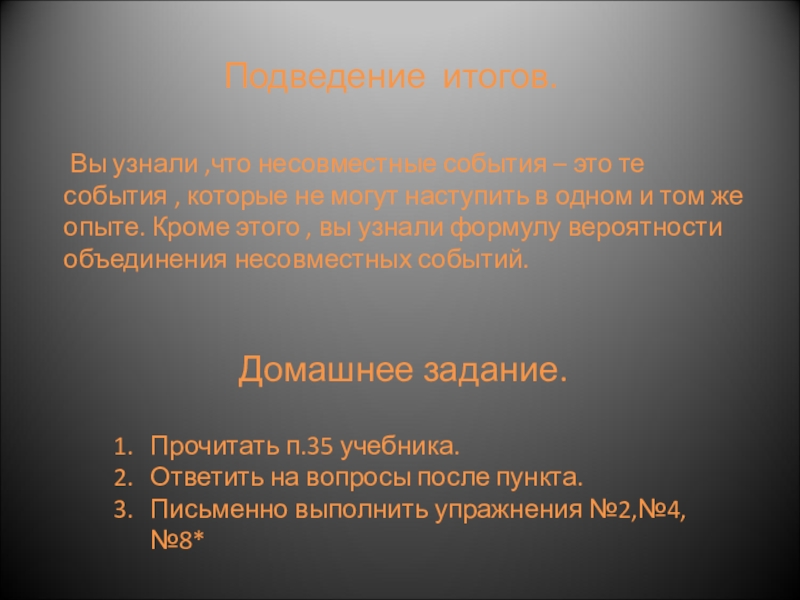 Подведение итогов.

Вы узнали ,что несовместные события – это те события , которые не могут наступить в одном и том же опыте. Кроме этого , вы узнали формулу вероятности объединения несовместных событий.

Домашнее задание.

1. Прочитать п.35 учебника.
2. Ответить на вопросы после пункта.
3. Письменно выполнить упражнения №2,№4, №8*